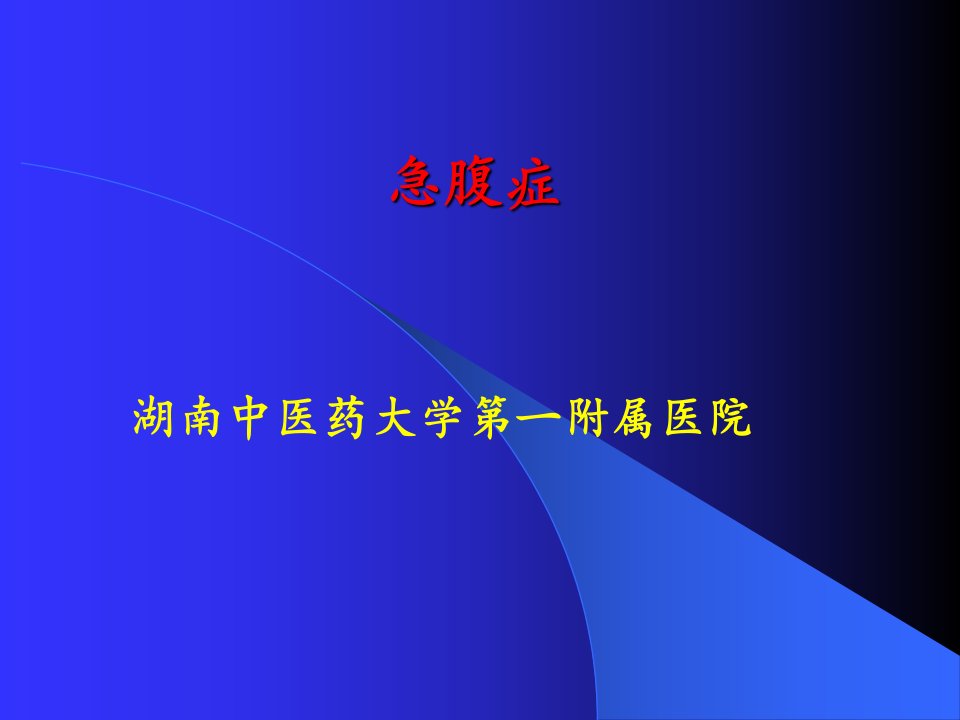 急腹症

湖南中医药大学第一附属医院